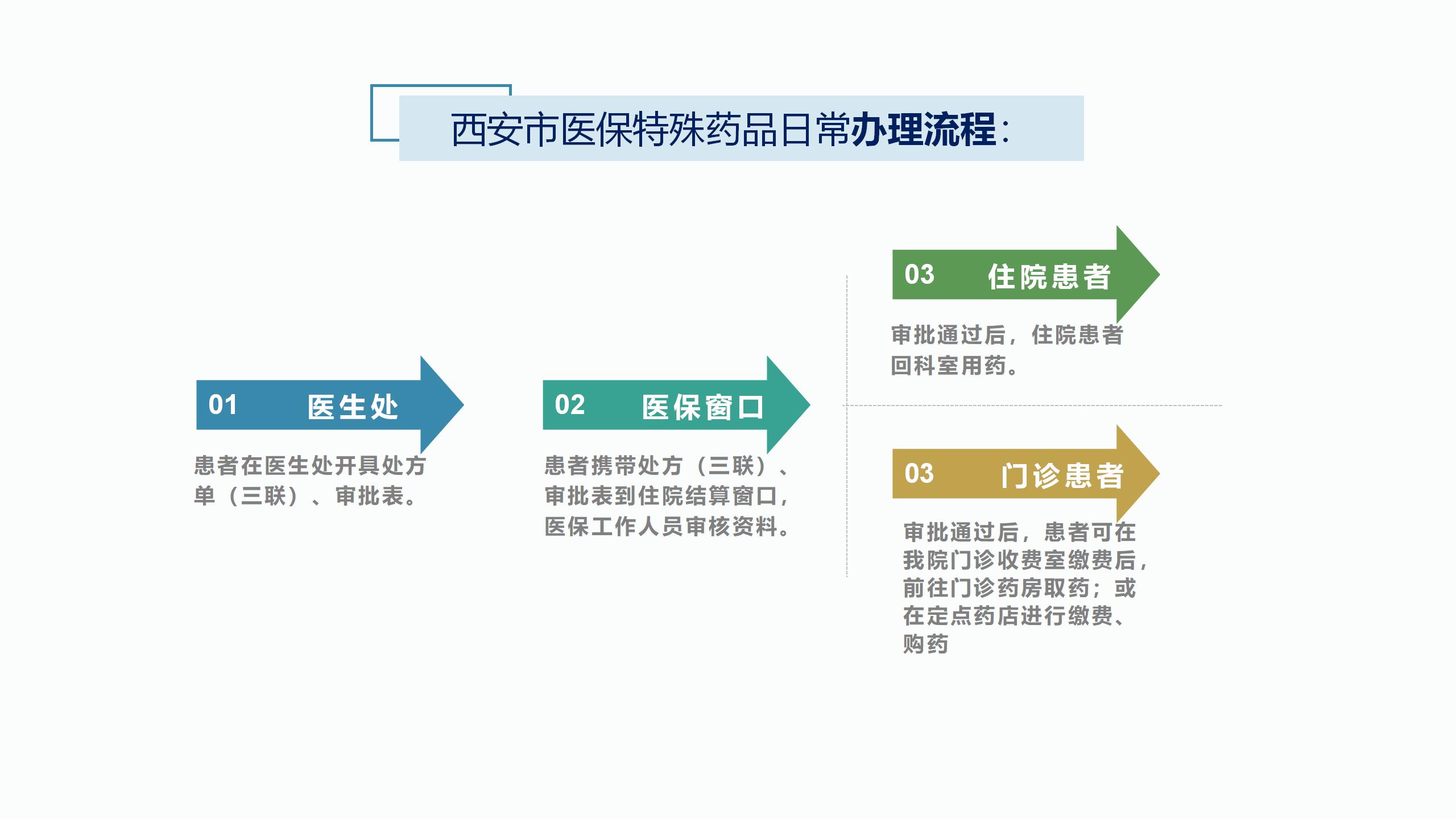 西安市医保特殊药品日常办理流程：

01 医生处

患者在医生处开具处方单（三联）、审批表。

02 医保窗口

患者携带处方（三联）、审批表到住院结算窗口，医保工作人员审核资料。

03 住院患者

审批通过后，住院患者回科室用药。

03 门诊患者

审批通过后，患者可在我院门诊收费室缴费后，前往门诊药房取药；或在定点药店进行缴费、购药